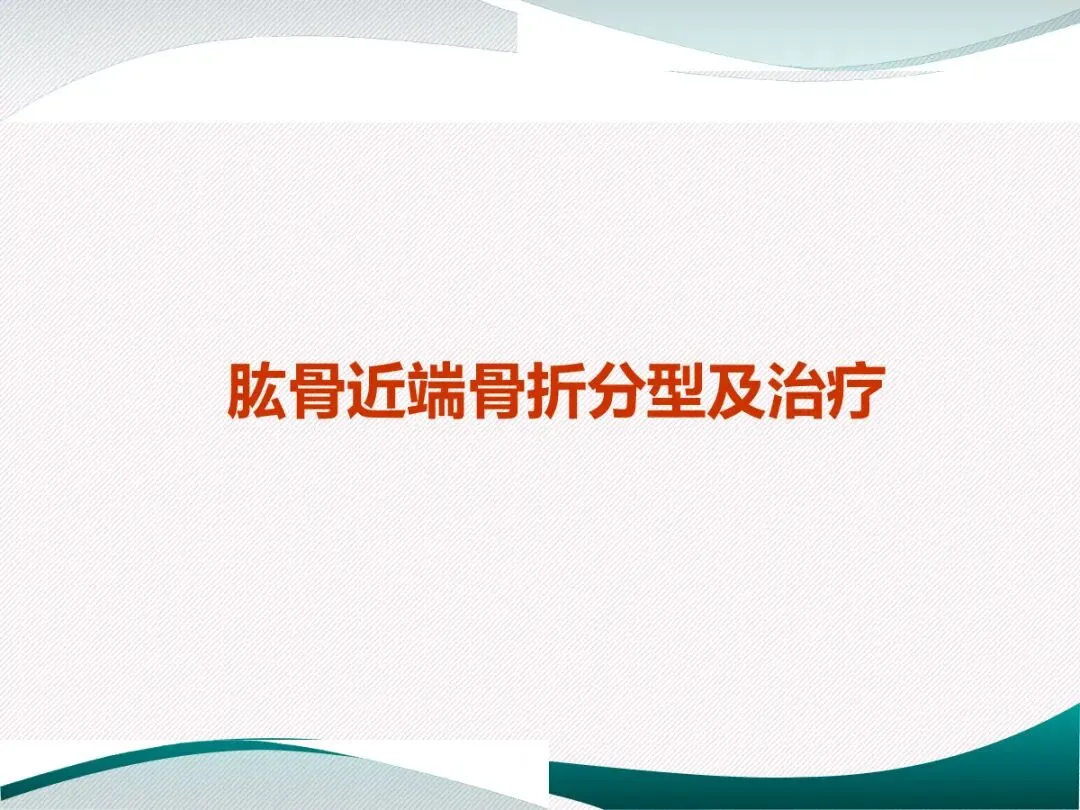 肱骨近端骨折分型及治疗